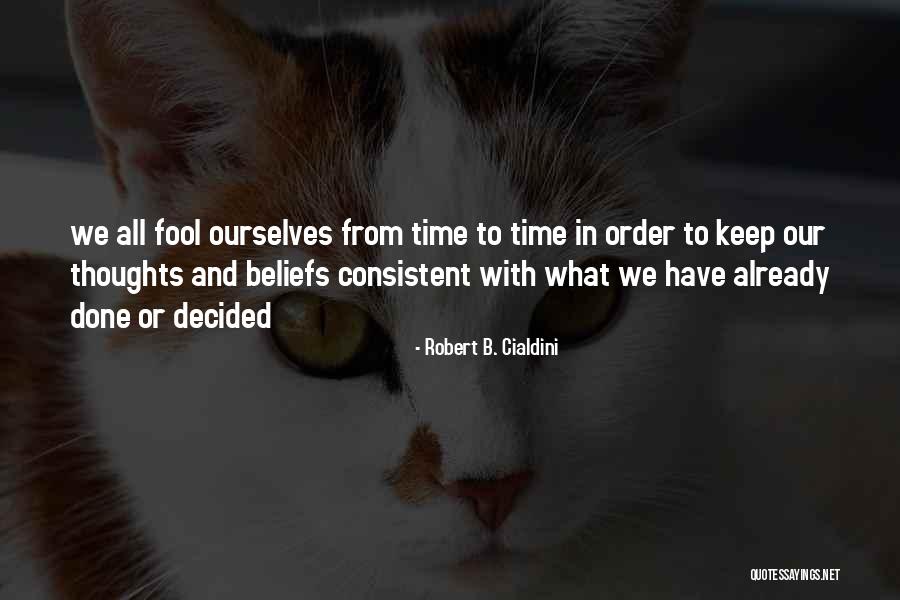 we all fool ourselves from time to time in order to keep our thoughts and beliefs consistent with what we have already done or decided

- Robert B. Cialdini

QUOTESSAYINGS.NET